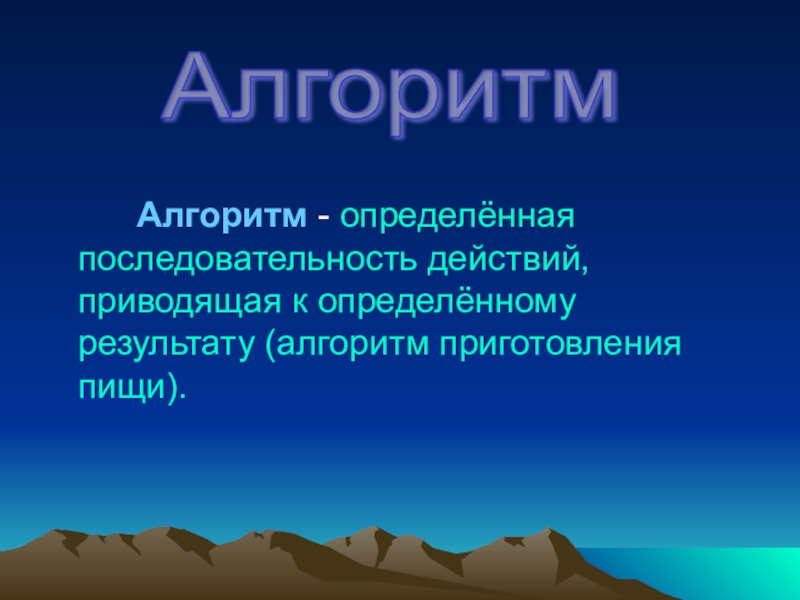 Алгоритм

Алгоритм - определённая последовательность действий, приводящая к определённому результату (алгоритм приготовления пищи).